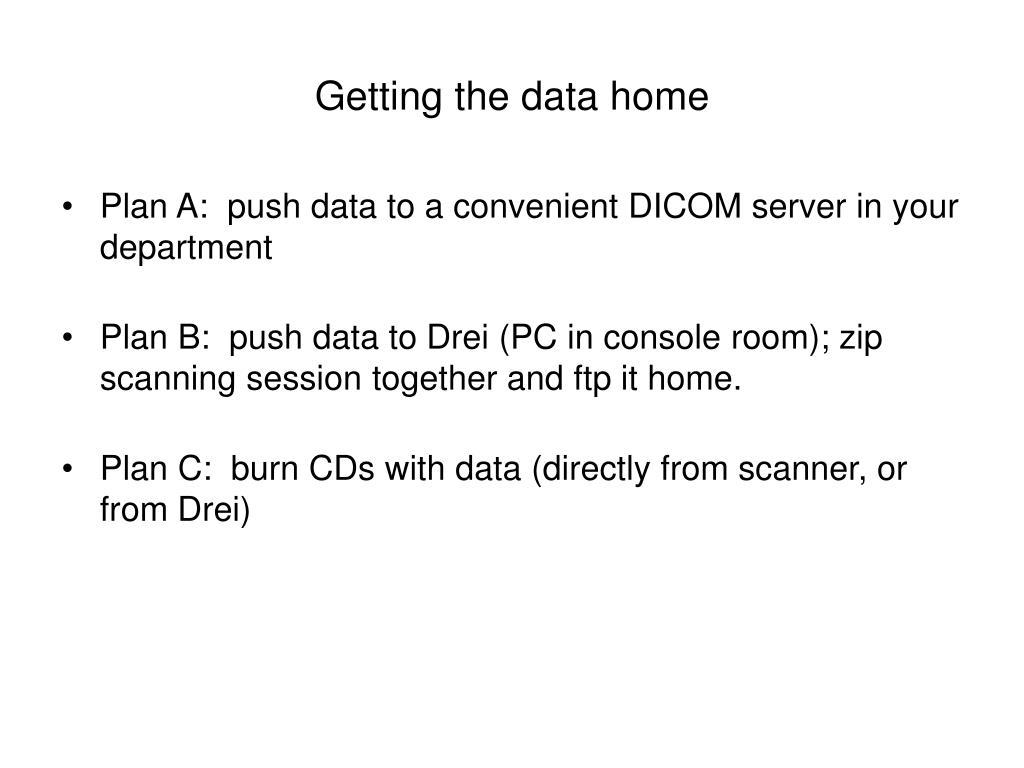 Getting the data home

• Plan A: push data to a convenient DICOM server in your department

• Plan B: push data to Drei (PC in console room); zip scanning session together and ftp it home.

• Plan C: burn CDs with data (directly from scanner, or from Drei)